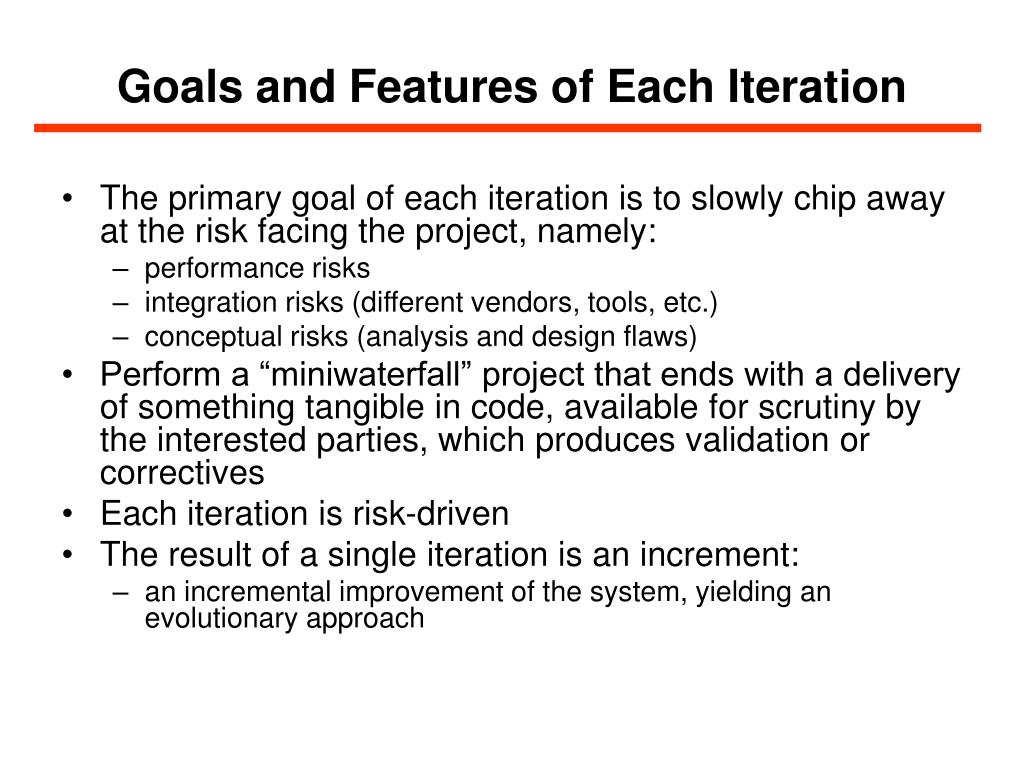 Goals and Features of Each Iteration

• The primary goal of each iteration is to slowly chip away at the risk facing the project, namely:
– performance risks
– integration risks (different vendors, tools, etc.)
– conceptual risks (analysis and design flaws)
• Perform a “miniwaterfall” project that ends with a delivery of something tangible in code, available for scrutiny by the interested parties, which produces validation or correctives
• Each iteration is risk-driven
• The result of a single iteration is an increment:
– an incremental improvement of the system, yielding an evolutionary approach